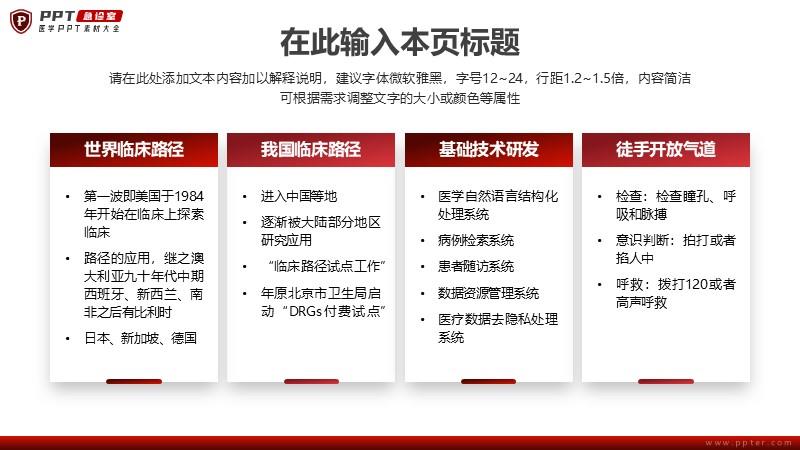 PPT 急诊室
医学PPT素材大全

在此输入本页标题

请在此处添加文本内容加以解释说明，建议字体微软雅黑，字号12~24，行距1.2~1.5倍，内容简洁
可根据需求调整文字的大小或颜色等属性

世界临床路径

• 第一波即美国于1984年开始在临床上探索临床
• 路径的应用，继之澳大利亚九十年代中期西班牙、新西兰、南非之后有比利时
• 日本、新加坡、德国

我国临床路径

• 进入中国等地
• 逐渐被大陆部分地区研究应用
• “临床路径试点工作”
• 年原北京市卫生局启动“DRGs付费试点”

基础技术研发

• 医学自然语言结构化处理系统
• 病例检索系统
• 患者随访系统
• 数据资源管理系统
• 医疗数据去隐私处理系统

徒手开放气道

• 检查：检查瞳孔、呼吸和脉搏
• 意识判断：拍打或者掐人中
• 呼救：拨打120或者高声呼救

www.ppter.com